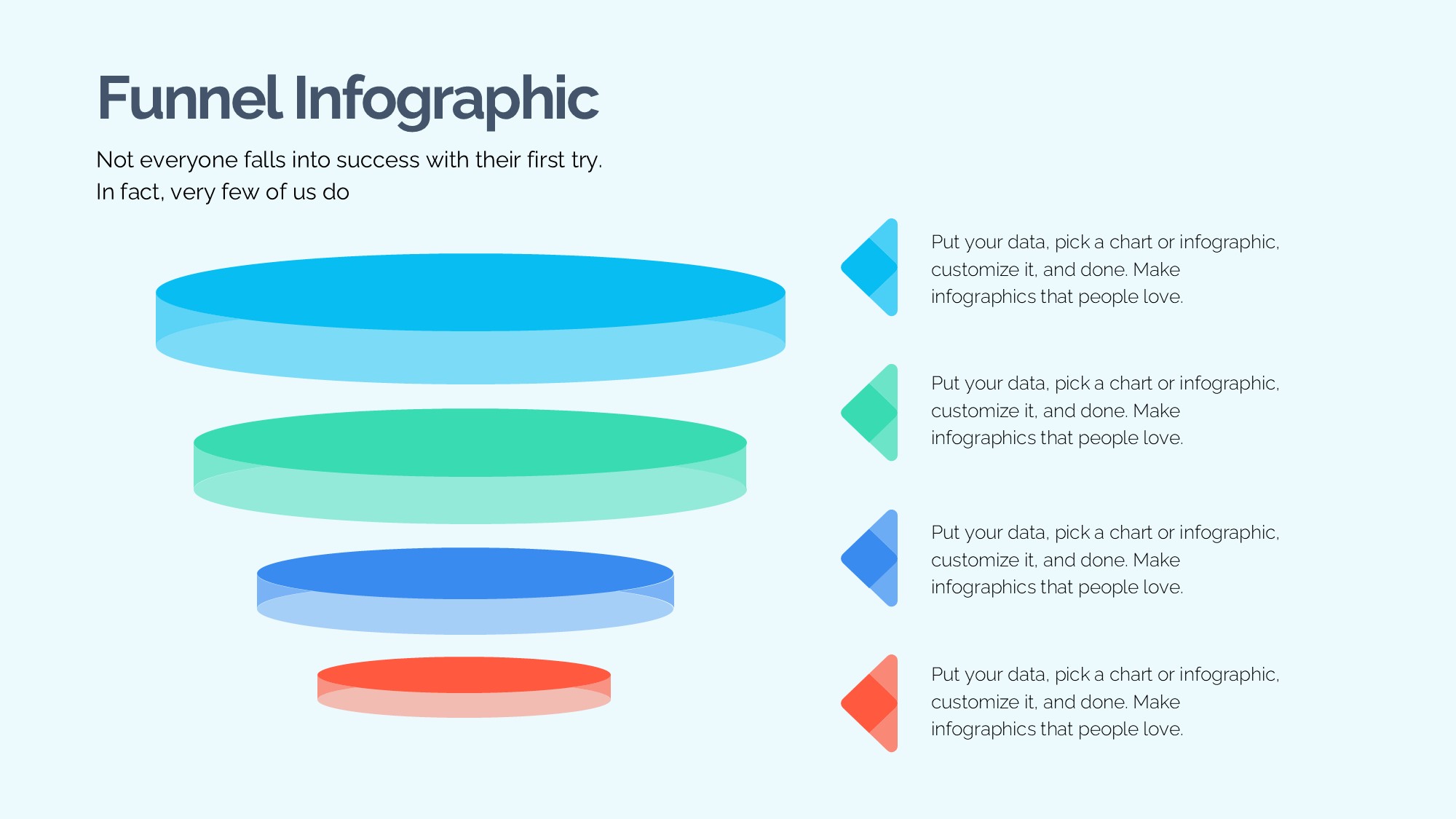 Funnel Infographic

Not everyone falls into success with their first try. In fact, very few of us do

Put your data, pick a chart or infographic, customize it, and done. Make infographics that people love.

Put your data, pick a chart or infographic, customize it, and done. Make infographics that people love.

Put your data, pick a chart or infographic, customize it, and done. Make infographics that people love.

Put your data, pick a chart or infographic, customize it, and done. Make infographics that people love.